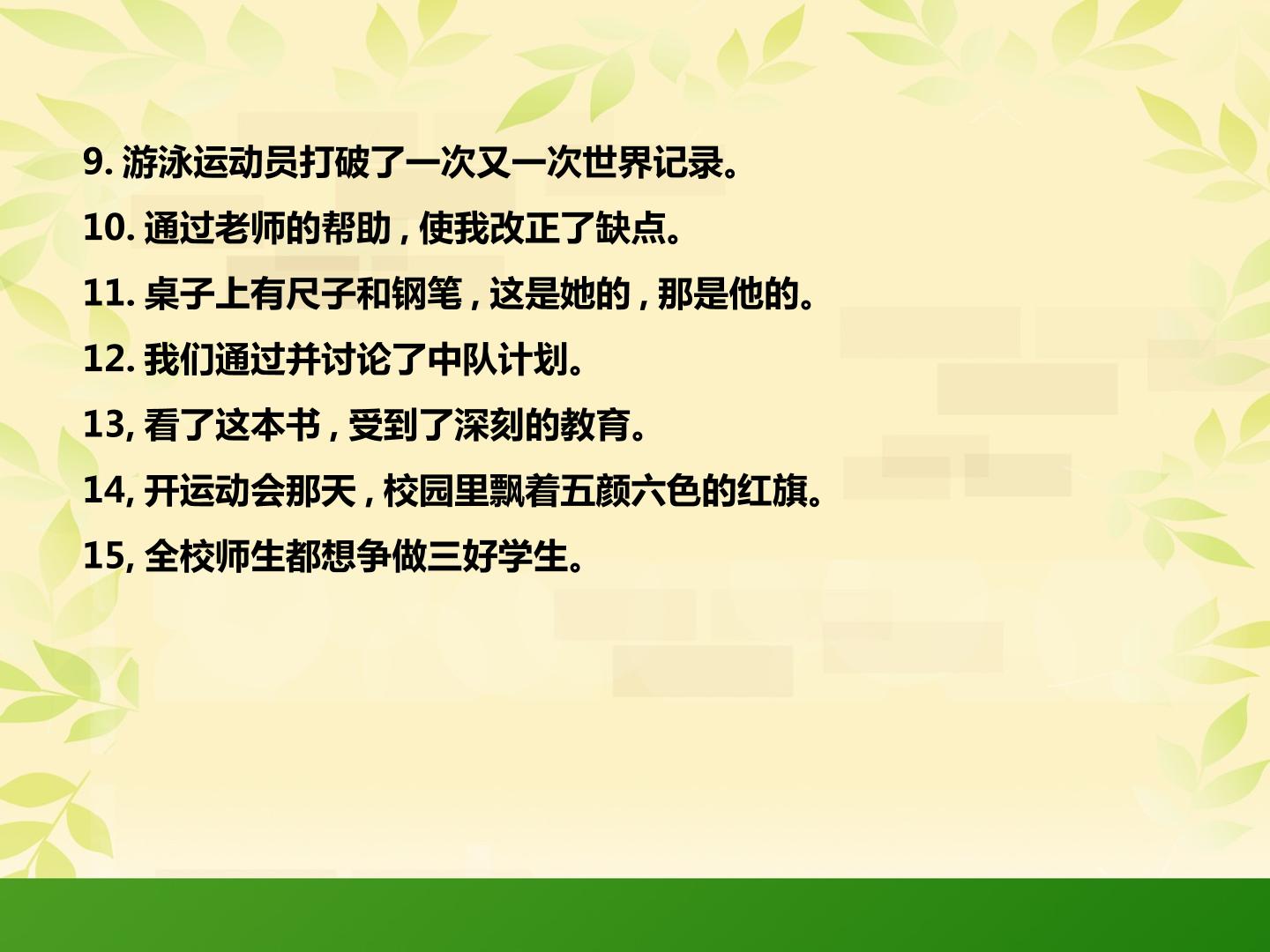 9. 游泳运动员打破了一次又一次世界记录。

10. 通过老师的帮助，使我改正了缺点。

11. 桌子上有尺子和钢笔，这是她的，那是他的。

12. 我们通过并讨论了中队计划。

13, 看了这本书，受到了深刻的教育。

14, 开运动会那天，校园里飘着五颜六色的红旗。

15, 全校师生都想争做三好学生。